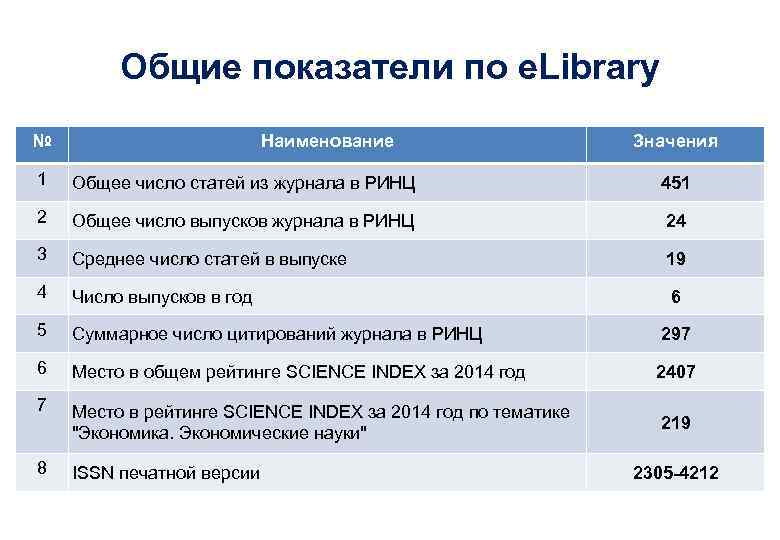 Общие показатели по eLibrary

| № | Наименование | Значения |
|---|---|---|
| 1 | Общее число статей из журнала в РИНЦ | 451 |
| 2 | Общее число выпусков журнала в РИНЦ | 24 |
| 3 | Среднее число статей в выпуске | 19 |
| 4 | Число выпусков в год | 6 |
| 5 | Суммарное число цитирований журнала в РИНЦ | 297 |
| 6 | Место в общем рейтинге SCIENCE INDEX за 2014 год | 2407 |
| 7 | Место в рейтинге SCIENCE INDEX за 2014 год по тематике "Экономика. Экономические науки" | 219 |
| 8 | ISSN печатной версии | 2305-4212 |